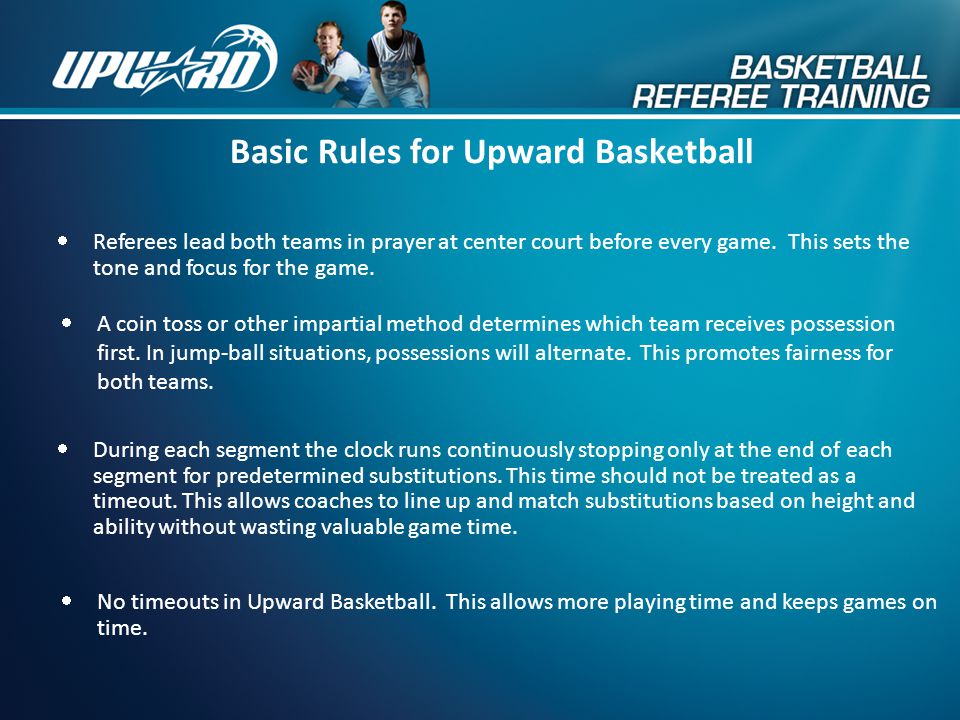 UPWARD

BASKETBALL
REFEREE TRAINING

Basic Rules for Upward Basketball

• Referees lead both teams in prayer at center court before every game. This sets the tone and focus for the game.

• A coin toss or other impartial method determines which team receives possession first. In jump-ball situations, possessions will alternate. This promotes fairness for both teams.

• During each segment the clock runs continuously stopping only at the end of each segment for predetermined substitutions. This time should not be treated as a timeout. This allows coaches to line up and match substitutions based on height and ability without wasting valuable game time.

• No timeouts in Upward Basketball. This allows more playing time and keeps games on time.